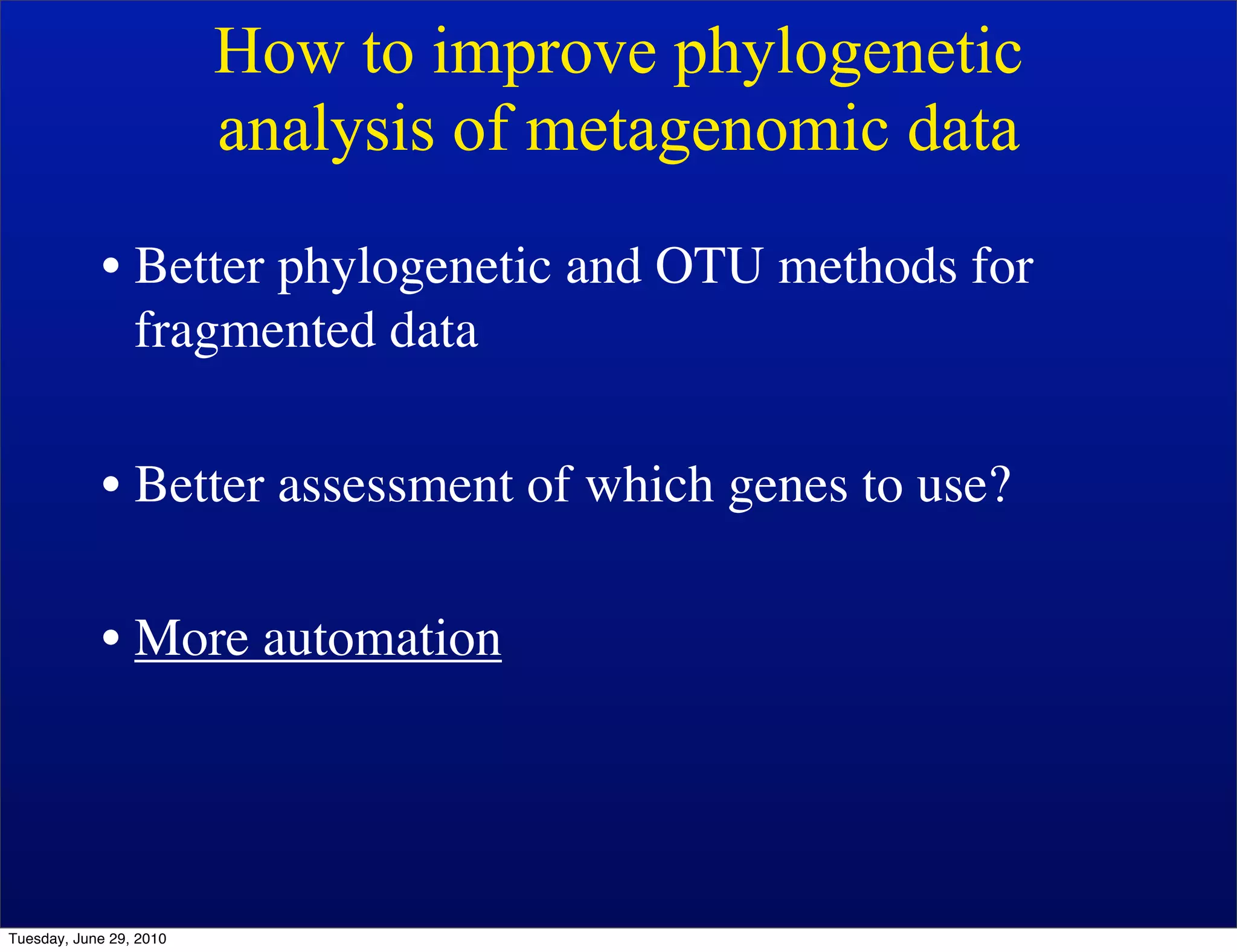 How to improve phylogenetic analysis of metagenomic data

• Better phylogenetic and OTU methods for fragmented data

• Better assessment of which genes to use?

• More automation

Tuesday, June 29, 2010